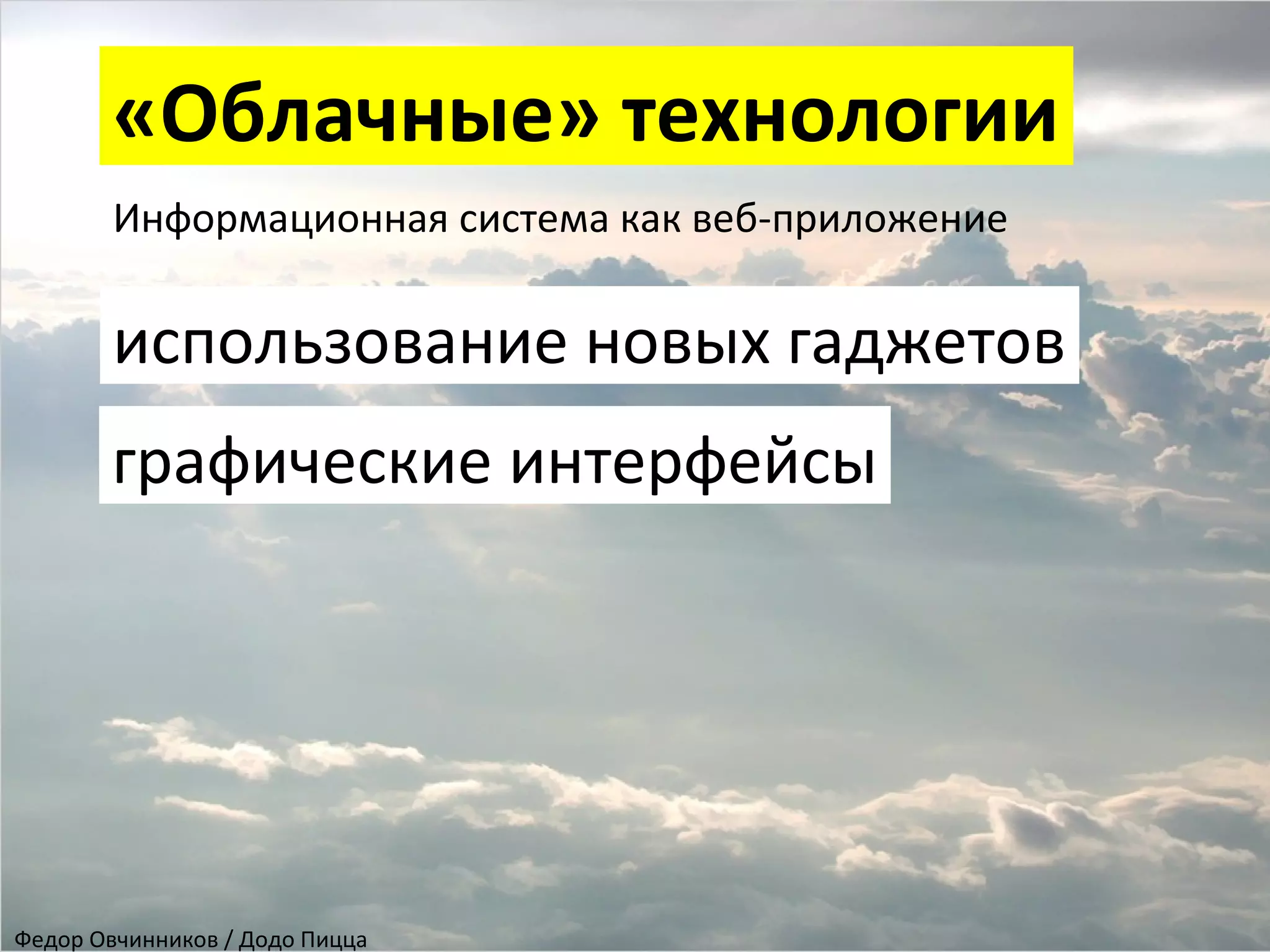 «Облачные» технологии

Информационная система как веб-приложение

использование новых гаджетов

графические интерфейсы

Федор Овчинников / Додо Пицца